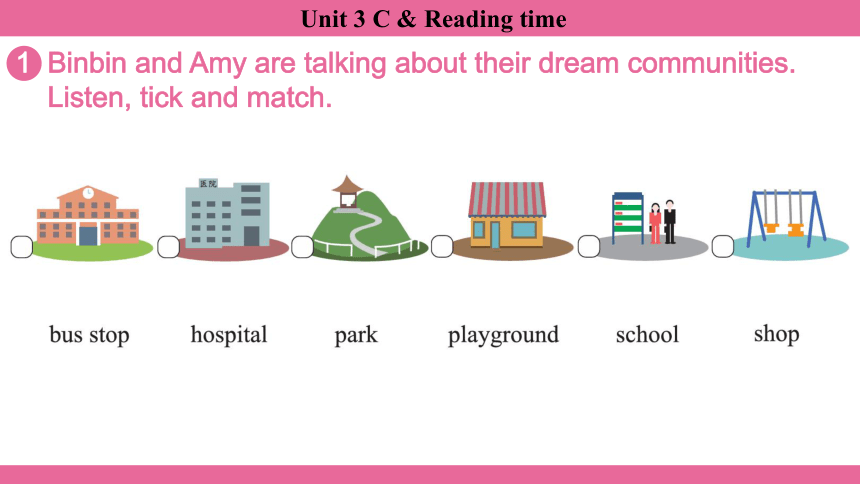 Unit 3 C & Reading time

1 Binbin and Amy are talking about their dream communities. Listen, tick and match.

医院

bus stop hospital park playground school shop